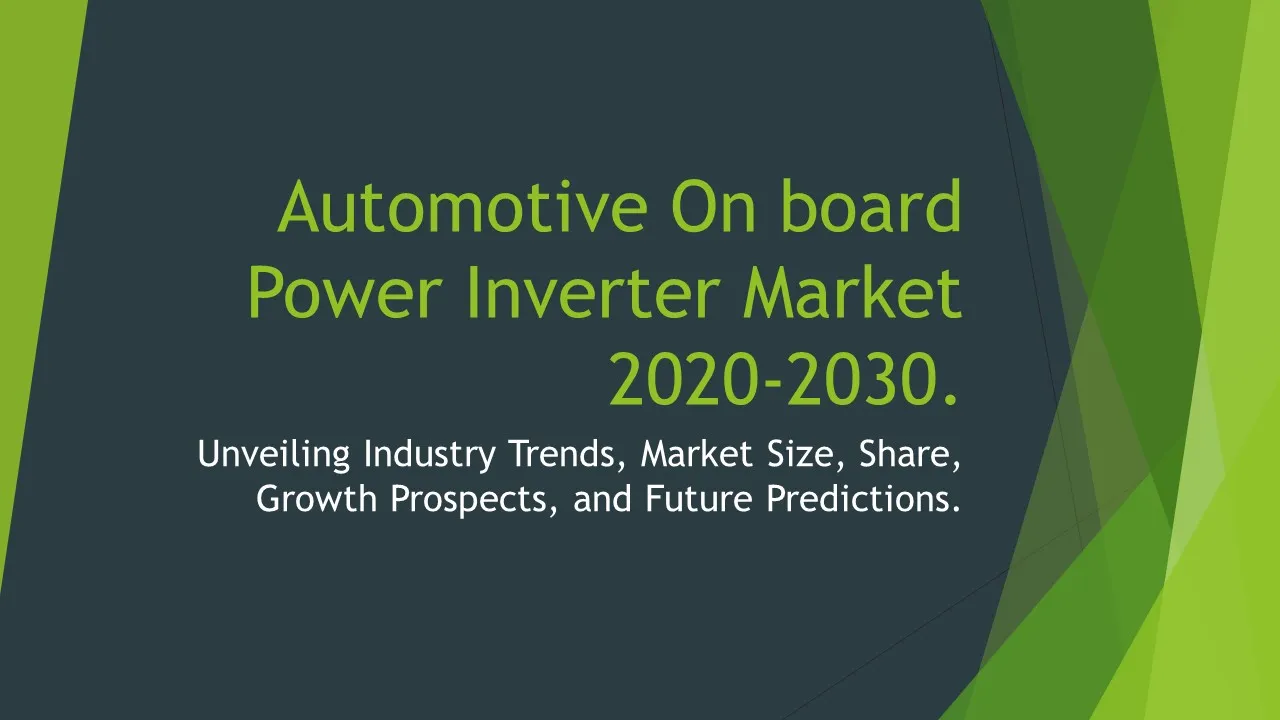 Automotive On board Power Inverter Market 2020-2030.

Unveiling Industry Trends, Market Size, Share, Growth Prospects, and Future Predictions.